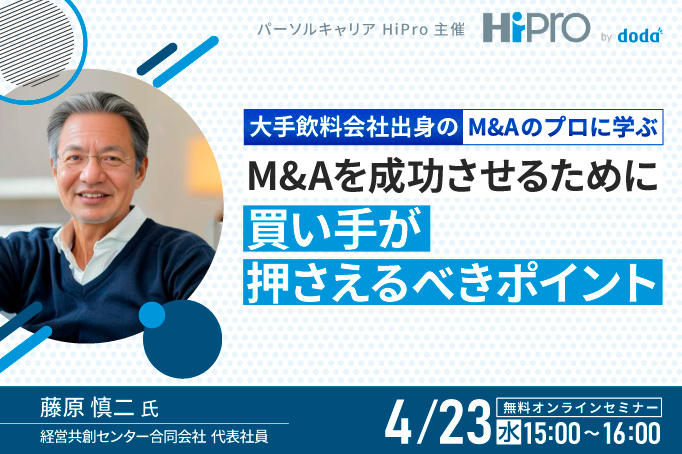 パーソルキャリア HiPro 主催

HiPro by doda

大手飲料会社出身の M&Aのプロに学ぶ

M&Aを成功させるために
買い手が
押さえるべきポイント

藤原 慎二 氏
経営共創センター合同会社 代表社員

4/23 無料オンラインセミナー
水 15:00～16:00